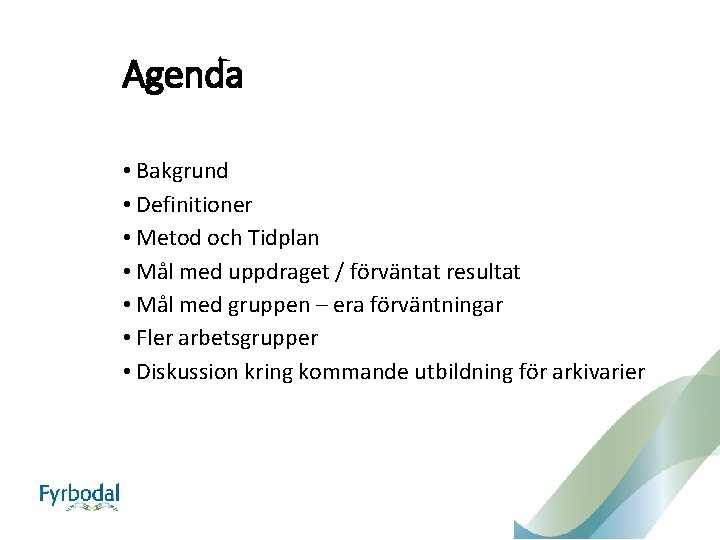 Agenda

• Bakgrund
• Definitioner
• Metod och Tidplan
• Mål med uppdraget / förväntat resultat
• Mål med gruppen – era förväntningar
• Fler arbetsgrupper
• Diskussion kring kommande utbildning för arkivarier

Fyrbodal